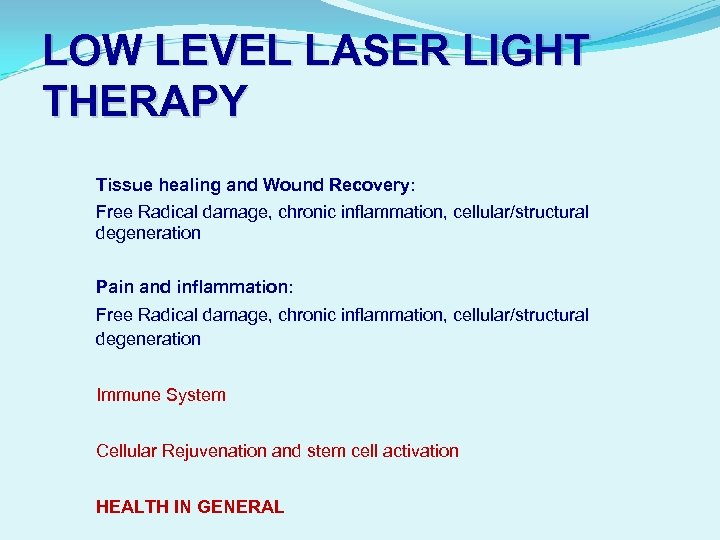 LOW LEVEL LASER LIGHT THERAPY

Tissue healing and Wound Recovery:
Free Radical damage, chronic inflammation, cellular/structural degeneration

Pain and inflammation:
Free Radical damage, chronic inflammation, cellular/structural degeneration

Immune System

Cellular Rejuvenation and stem cell activation

HEALTH IN GENERAL